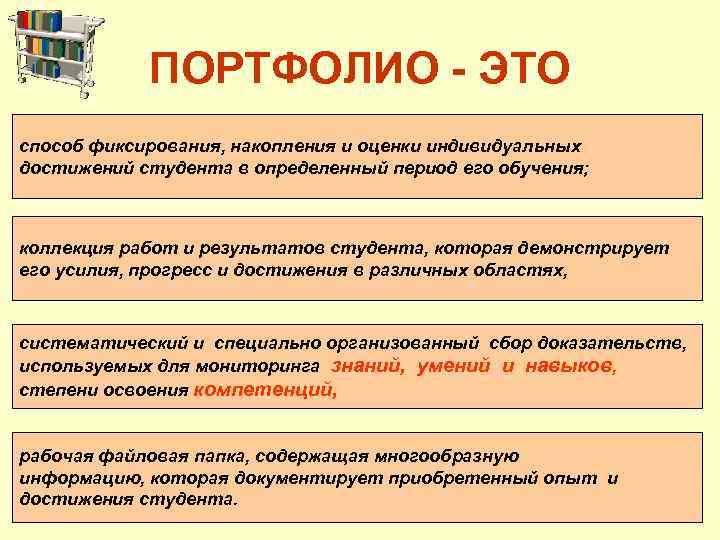 ПОРТФОЛИО - ЭТО

способ фиксирования, накопления и оценки индивидуальных достижений студента в определенный период его обучения;

коллекция работ и результатов студента, которая демонстрирует его усилия, прогресс и достижения в различных областях,

систематический и специально организованный сбор доказательств, используемых для мониторинга знаний, умений и навыков, степени освоения компетенций,

рабочая файловая папка, содержащая многообразную информацию, которая документирует приобретенный опыт и достижения студента.